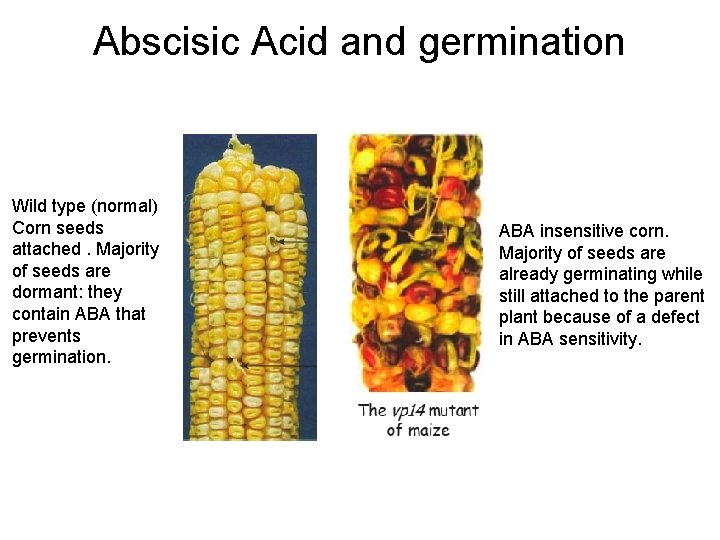 Abscisic Acid and germination

Wild type (normal) Corn seeds attached . Majority of seeds are dormant: they contain ABA that prevents germination.

The vp14 mutant of maize

ABA insensitive corn. Majority of seeds are already germinating while still attached to the parent plant because of a defect in ABA sensitivity.